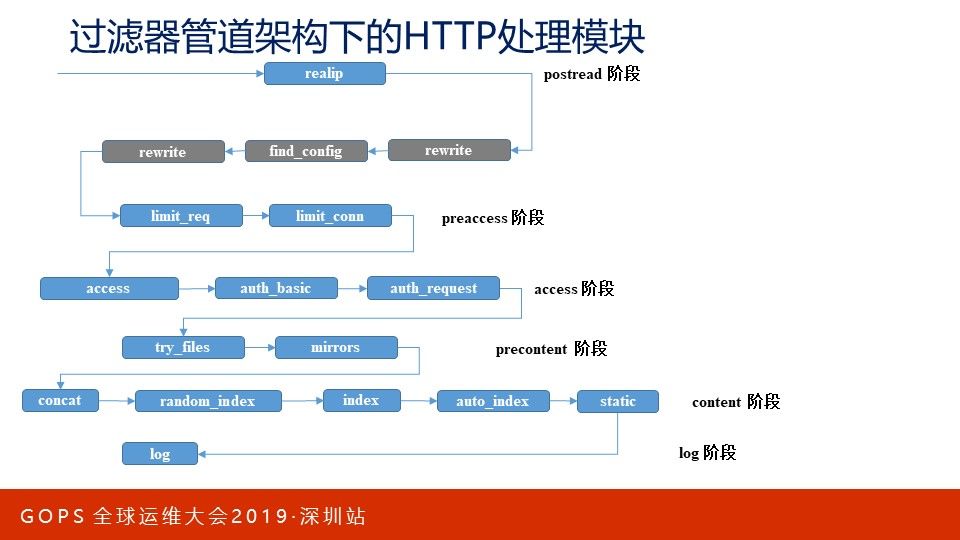 过滤器管道架构下的HTTP处理模块

realip

postread 阶段

rewrite

find_config

rewrite

limit_req

limit_conn

preaccess 阶段

access

auth_basic

auth_request

access 阶段

try_files

mirrors

precontent 阶段

concat

random_index

index

auto_index

static

content 阶段

log

log 阶段

GOPS 全球运维大会2019·深圳站